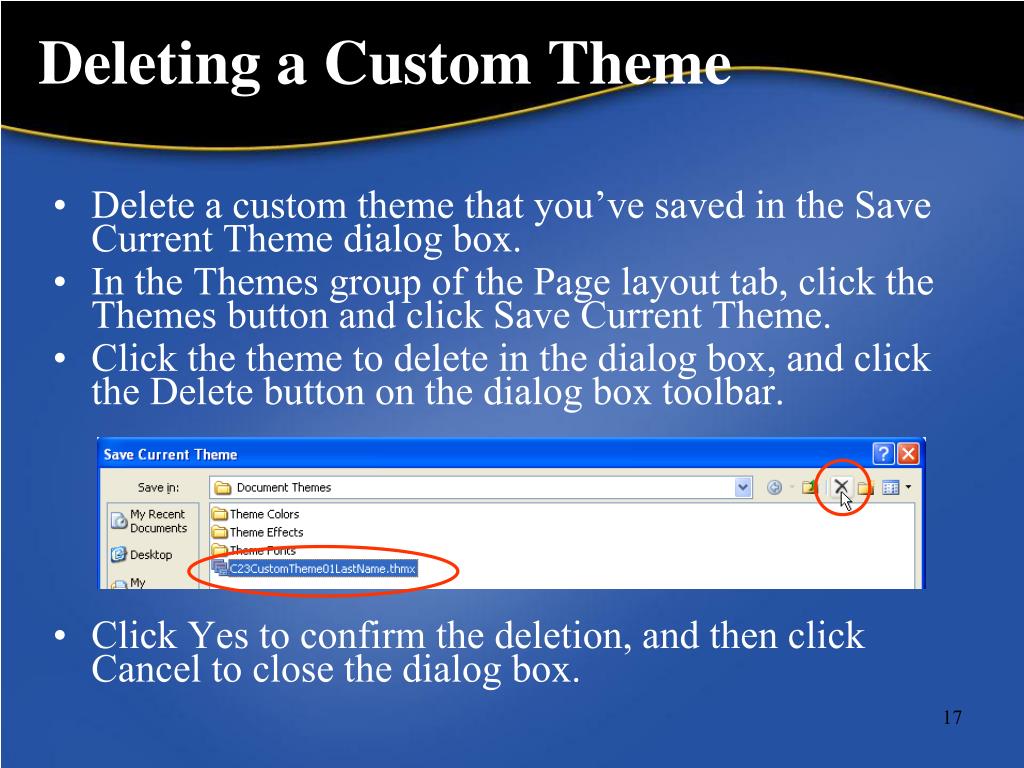 Deleting a Custom Theme

• Delete a custom theme that you've saved in the Save Current Theme dialog box.
• In the Themes group of the Page layout tab, click the Themes button and click Save Current Theme.
• Click the theme to delete in the dialog box, and click the Delete button on the dialog box toolbar.

Save Current Theme

Save in: Document Themes

My Recent Documents
Desktop
My

Theme Colors
Theme Effects
Theme Fonts
C23CustomTheme01LastName.thmx

• Click Yes to confirm the deletion, and then click Cancel to close the dialog box.

17